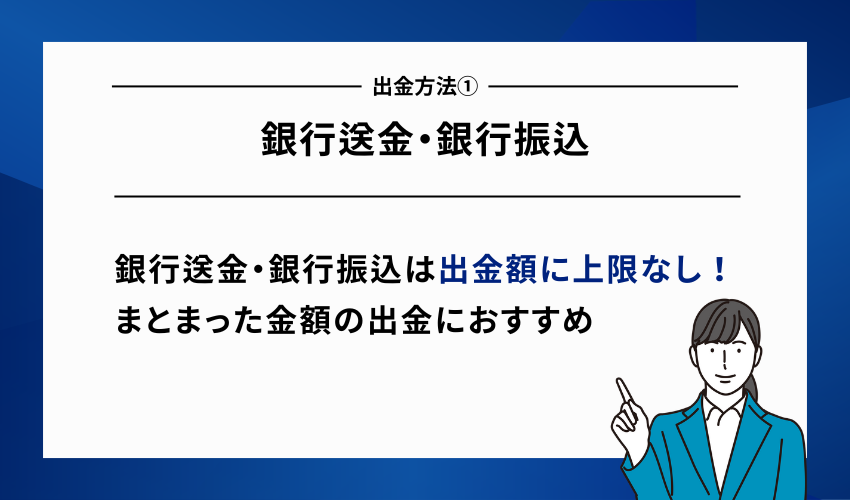 出金方法①

銀行送金・銀行振込

銀行送金・銀行振込は出金額に上限なし！
まとまった金額の出金におすすめ